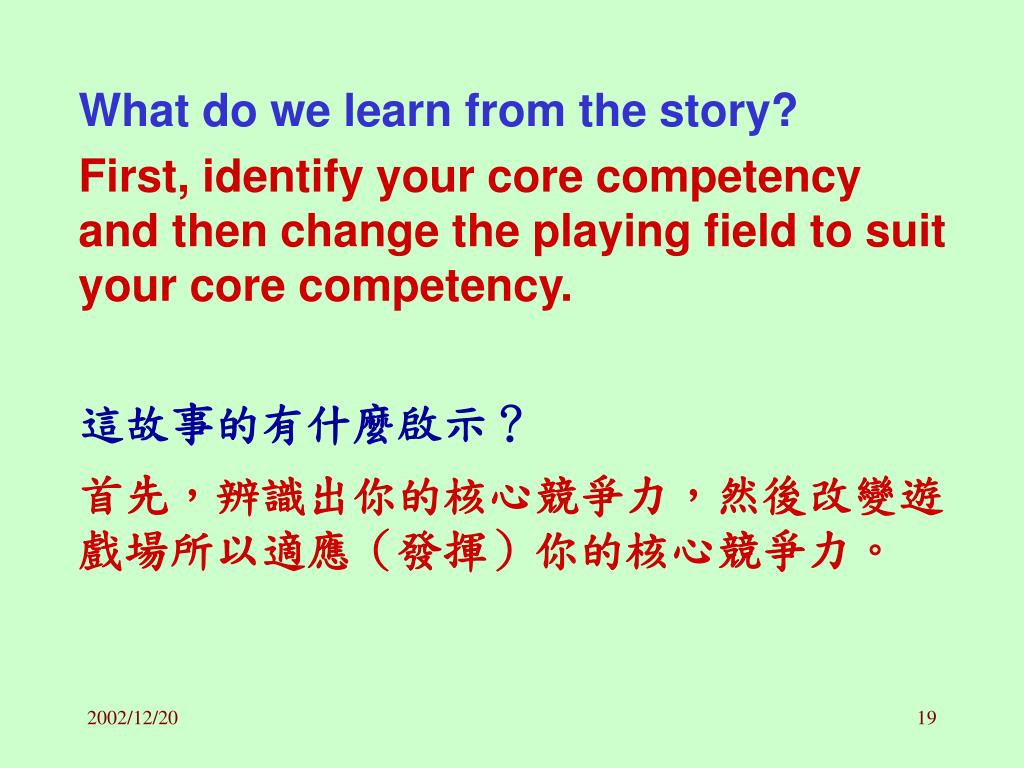 What do we learn from the story?

First, identify your core competency and then change the playing field to suit your core competency.

這故事的有什麼啟示？

首先，辨識出你的核心競爭力，然後改變遊戲場所以適應（發揮）你的核心競爭力。

2002/12/20

19